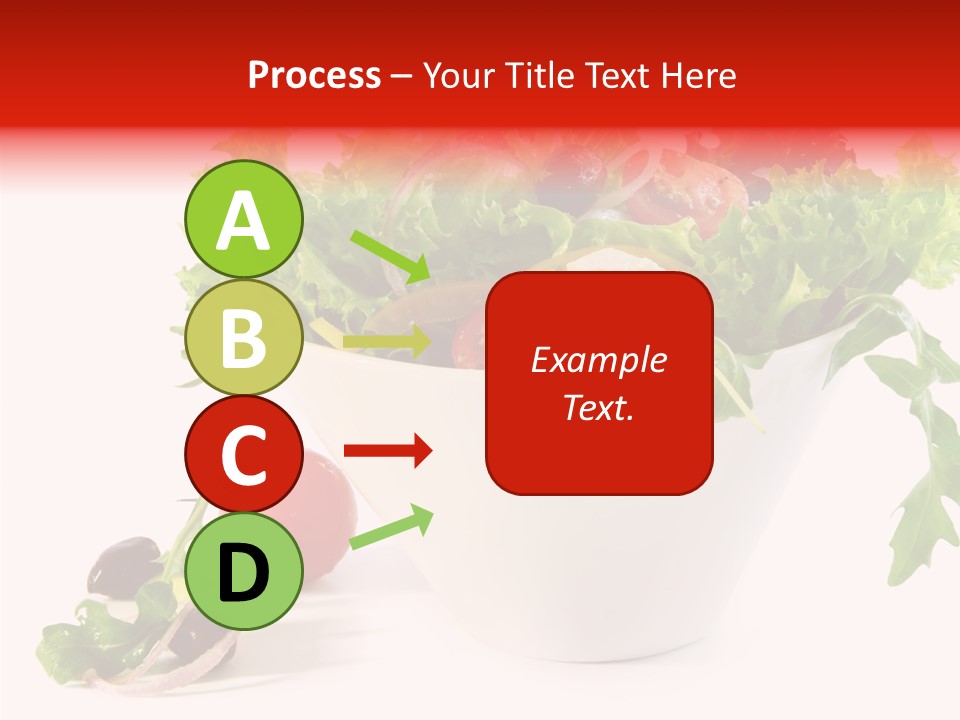 Process – Your Title Text Here

A

B

C

D

Example Text.